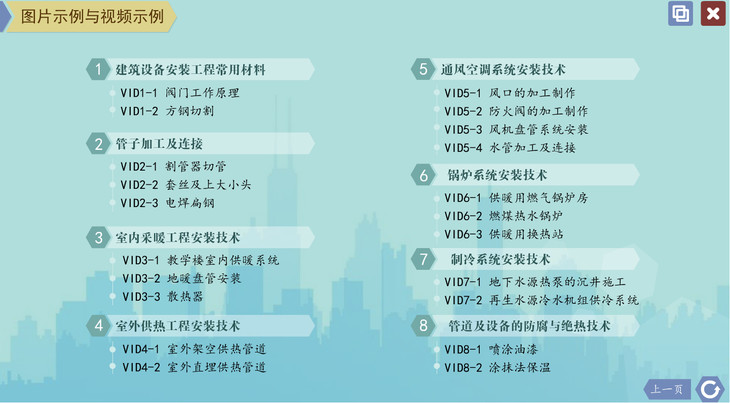 图片示例与视频示例

1 建筑设备安装工程常用材料
VID1-1 阀门工作原理
VID1-2 方钢切割

2 管子加工及连接
VID2-1 割管器切管
VID2-2 套丝及上大小头
VID2-3 电焊扁钢

3 室内采暖工程安装技术
VID3-1 教学楼室内供暖系统
VID3-2 地暖盘管安装
VID3-3 散热器

4 室外供热工程安装技术
VID4-1 室外架空供热管道
VID4-2 室外直埋供热管道

5 通风空调系统安装技术
VID5-1 风口的加工制作
VID5-2 防火阀的加工制作
VID5-3 风机盘管系统安装
VID5-4 水管加工及连接

6 锅炉系统安装技术
VID6-1 供暖用燃气锅炉房
VID6-2 燃煤热水锅炉
VID6-3 供暖用换热站

7 制冷系统安装技术
VID7-1 地下水源热泵的沉井施工
VID7-2 再生水源冷水机组供冷系统

8 管道及设备的防腐与绝热技术
VID8-1 喷涂油漆
VID8-2 涂抹法保温

上一页